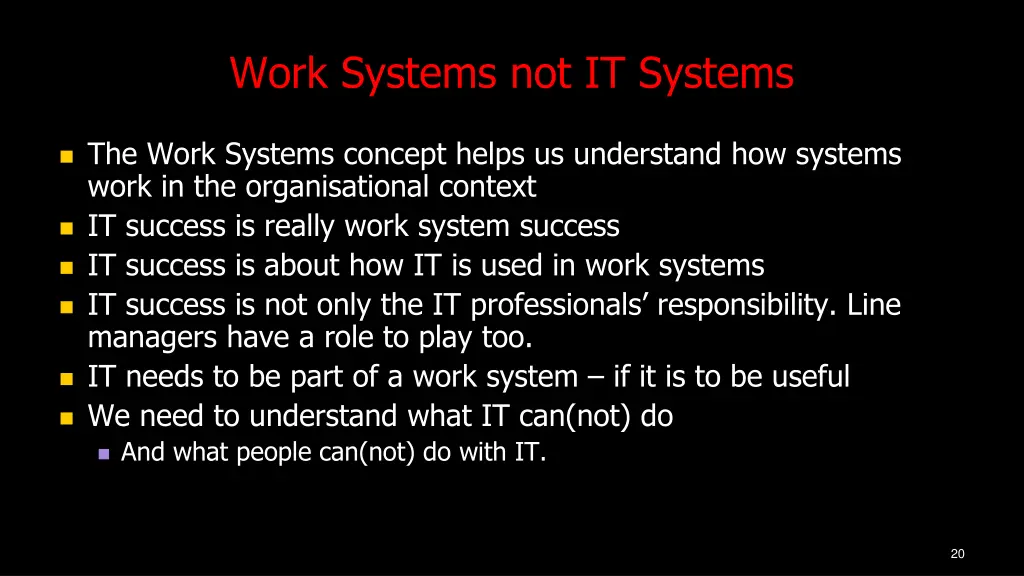 Work Systems not IT Systems

- The Work Systems concept helps us understand how systems work in the organisational context
- IT success is really work system success
- IT success is about how IT is used in work systems
- IT success is not only the IT professionals’ responsibility. Line managers have a role to play too.
- IT needs to be part of a work system – if it is to be useful
- We need to understand what IT can(not) do
  - And what people can(not) do with IT.

20